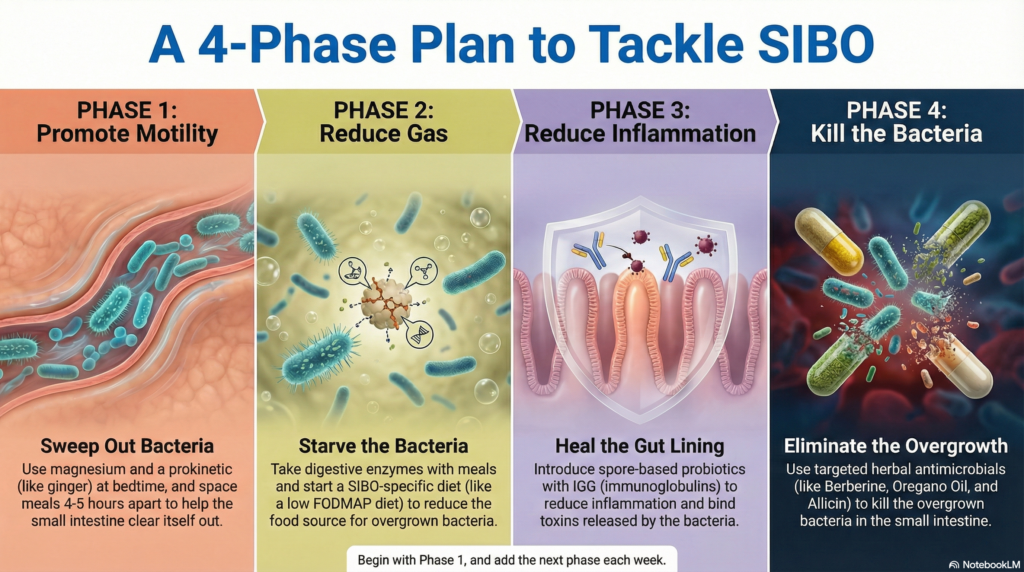 A 4-Phase Plan to Tackle SIBO

PHASE 1:
Promote Motility

Sweep Out Bacteria
Use magnesium and a prokinetic (like ginger) at bedtime, and space meals 4-5 hours apart to help the small intestine clear itself out.

PHASE 2:
Reduce Gas

Starve the Bacteria
Take digestive enzymes with meals and start a SIBO-specific diet (like a low FODMAP diet) to reduce the food source for overgrown bacteria.

PHASE 3:
Reduce Inflammation

Heal the Gut Lining
Introduce spore-based probiotics with IGG (immunoglobulins) to reduce inflammation and bind toxins released by the bacteria.

PHASE 4:
Kill the Bacteria

Eliminate the Overgrowth
Use targeted herbal antimicrobials (like Berberine, Oregano Oil, and Allicin) to kill the overgrown bacteria in the small intestine.

Begin with Phase 1, and add the next phase each week.

NotebookLM